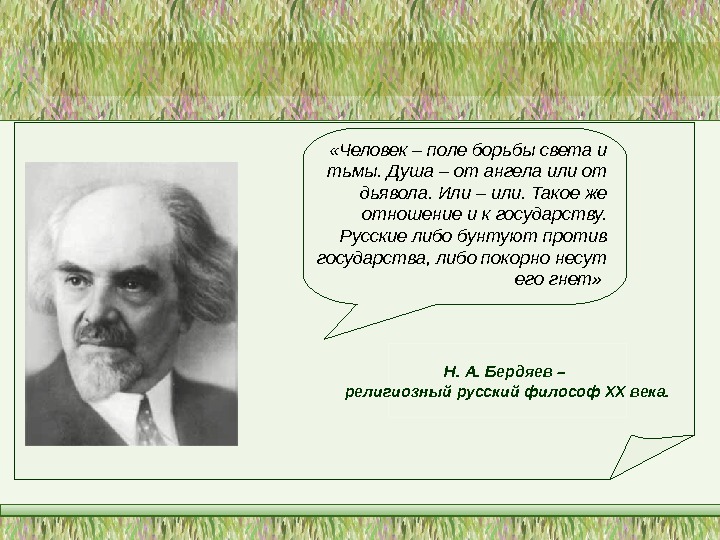 «Человек – поле борьбы света и тьмы. Душа – от ангела или от дьявола. Или – или. Такое же отношение и к государству. Русские либо бунтуют против государства, либо покорно несут его гнет»

Н. А. Бердяев – религиозный русский философ XX века.